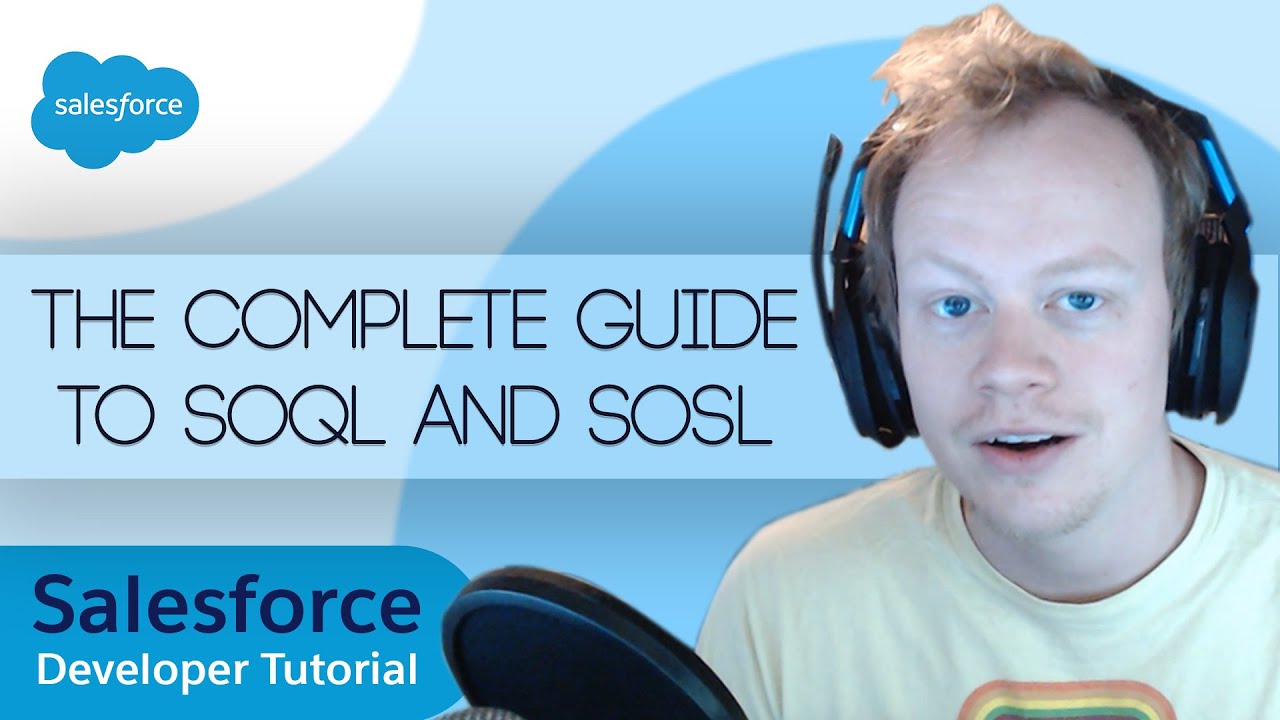 salesforce

THE COMPLETE GUIDE TO SOQL AND SOSL

Salesforce
Developer Tutorial